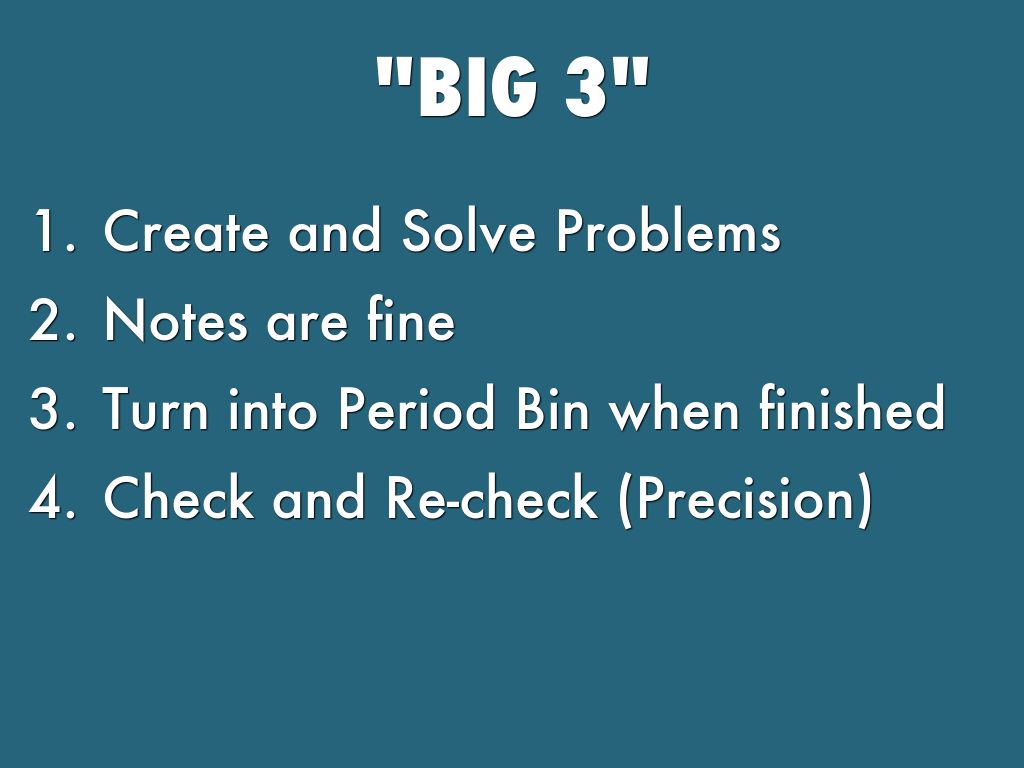 "BIG 3"

1. Create and Solve Problems
2. Notes are fine
3. Turn into Period Bin when finished
4. Check and Re-check (Precision)